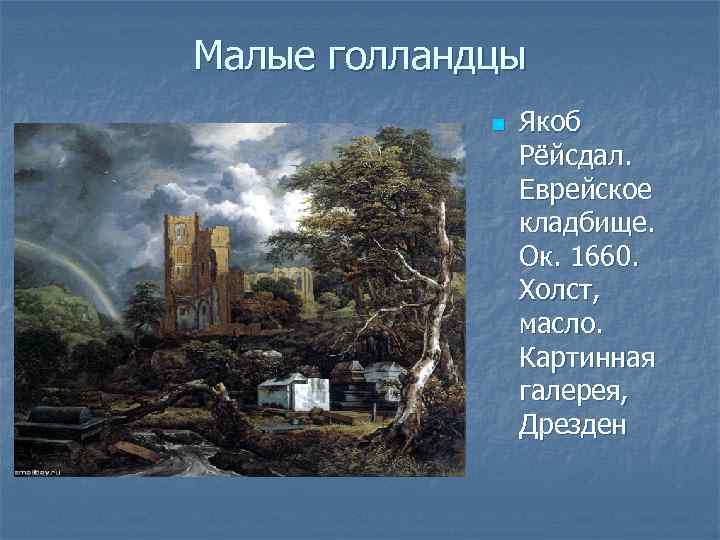 Малые голландцы

Якоб Рёйсдал. Еврейское кладбище. Ок. 1660. Холст, масло. Картинная галерея, Дрезден

smallbay.ru